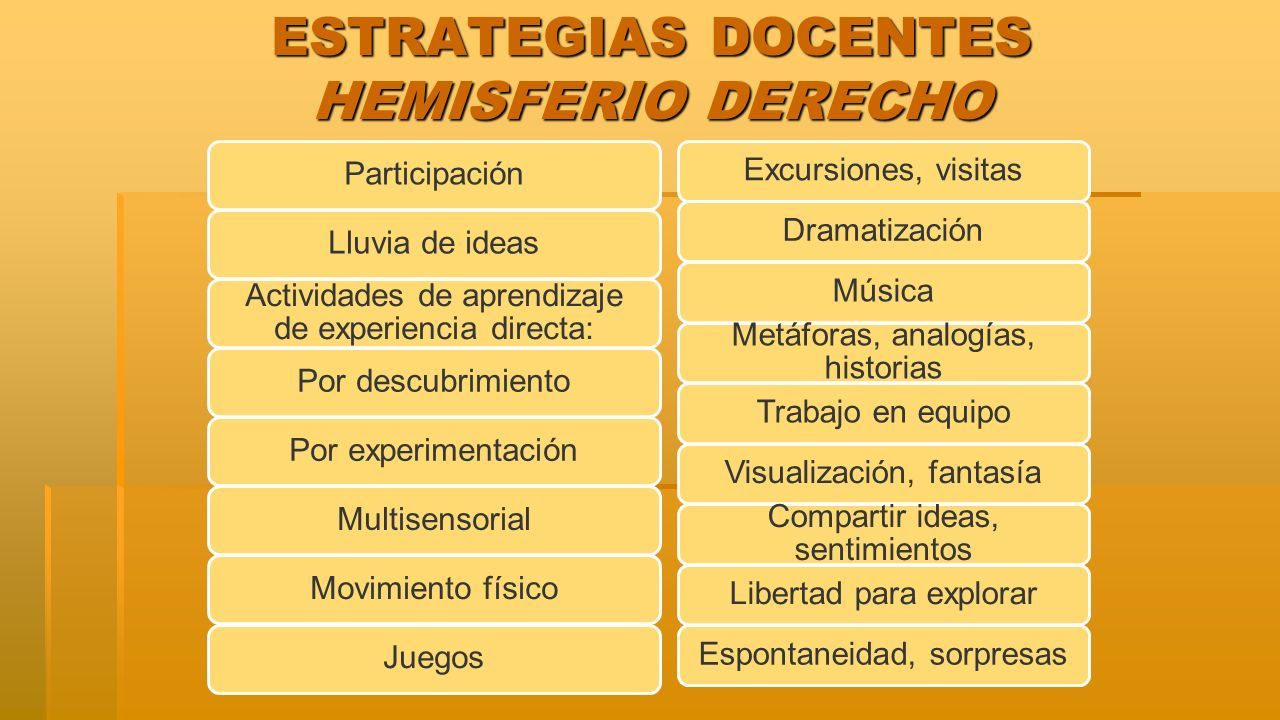 ESTRATEGIAS DOCENTES
HEMISFERIO DERECHO

Participación

Lluvia de ideas

Actividades de aprendizaje de experiencia directa:

Por descubrimiento

Por experimentación

Multisensorial

Movimiento físico

Juegos

Excursiones, visitas

Dramatización

Música

Metáforas, analogías, historias

Trabajo en equipo

Visualización, fantasía

Compartir ideas, sentimientos

Libertad para explorar

Espontaneidad, sorpresas